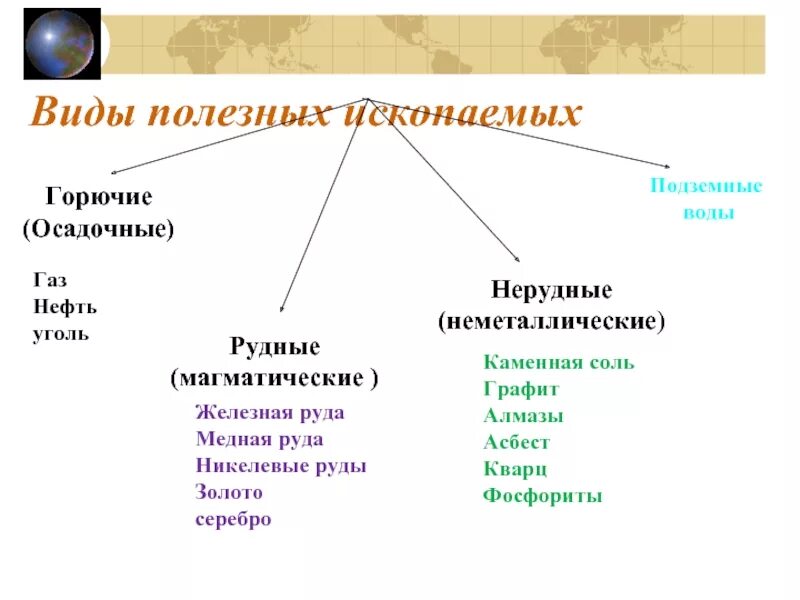 Виды полезных ископаемых

Горючие (Осадочные)

Газ
Нефть
уголь

Рудные (магматические )

Железная руда
Медная руда
Никелевые руды
Золото
серебро

Нерудные (неметаллические)

Каменная соль
Графит
Алмазы
Асбест
Кварц
Фосфориты

Подземные воды